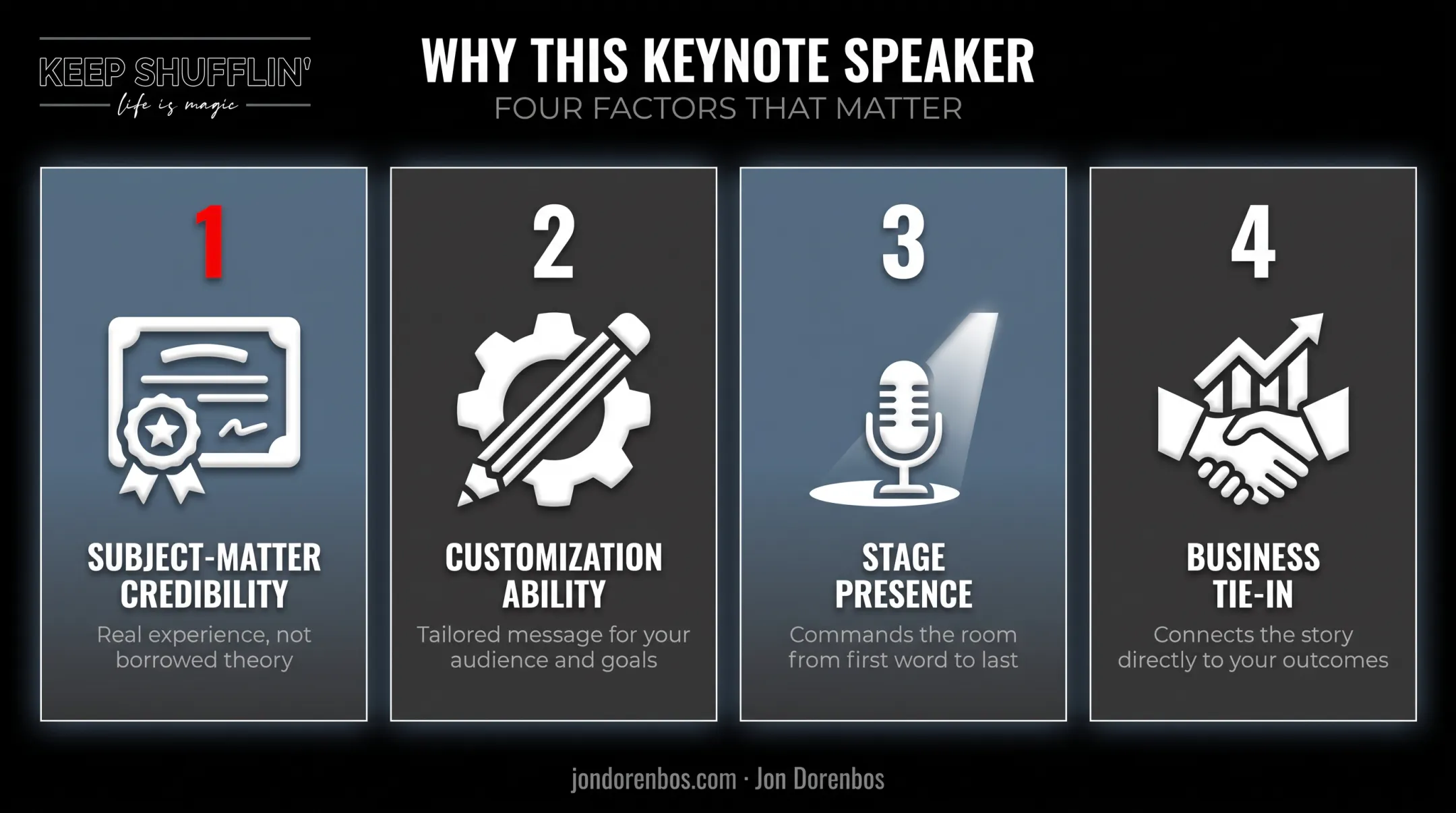 KEEP SHUFFLIN'
life is magic

WHY THIS KEYNOTE SPEAKER
FOUR FACTORS THAT MATTER

1
SUBJECT-MATTER CREDIBILITY
Real experience, not borrowed theory

2
CUSTOMIZATION ABILITY
Tailored message for your audience and goals

3
STAGE PRESENCE
Commands the room from first word to last

4
BUSINESS TIE-IN
Connects the story directly to your outcomes

jondorenbos.com · Jon Dorenbos